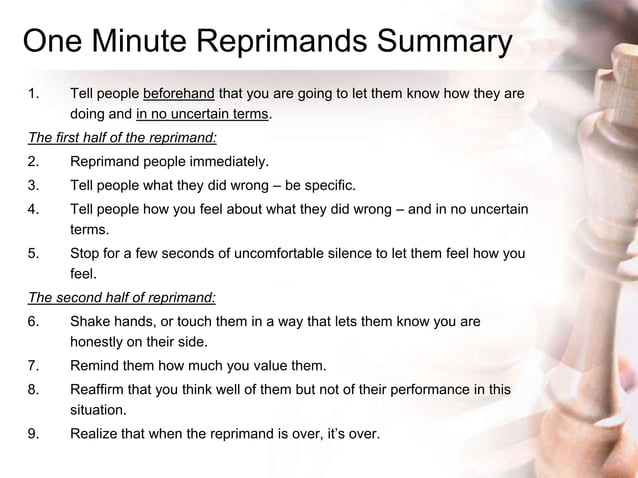 One Minute Reprimands Summary

1. Tell people beforehand that you are going to let them know how they are doing and in no uncertain terms.

The first half of the reprimand:

2. Reprimand people immediately.

3. Tell people what they did wrong – be specific.

4. Tell people how you feel about what they did wrong – and in no uncertain terms.

5. Stop for a few seconds of uncomfortable silence to let them feel how you feel.

The second half of reprimand:

6. Shake hands, or touch them in a way that lets them know you are honestly on their side.

7. Remind them how much you value them.

8. Reaffirm that you think well of them but not of their performance in this situation.

9. Realize that when the reprimand is over, it's over.